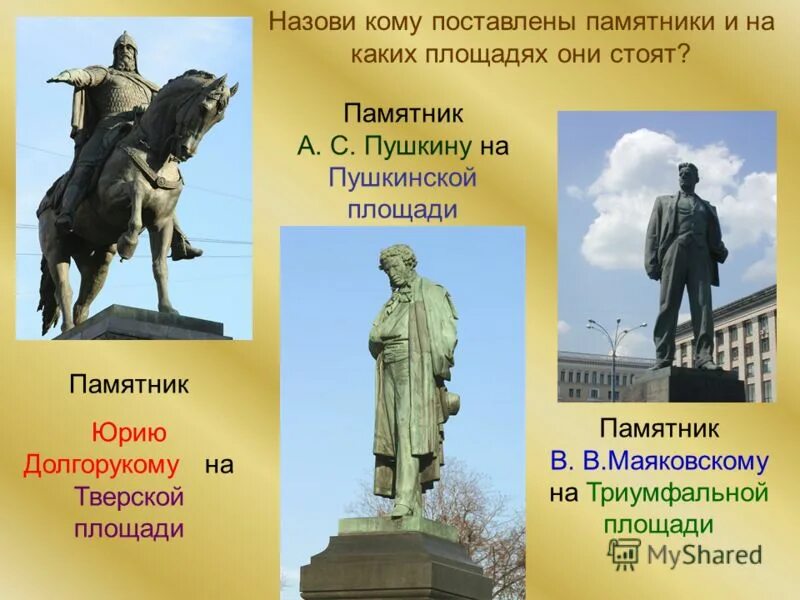 Назови кому поставлены памятники и на каких площадях они стоят?

Памятник А. С. Пушкину на Пушкинской площади

Памятник Юрию Долгорукому на Тверской площади

Памятник В. В.Маяковскому на Триумфальной площади

MyShared